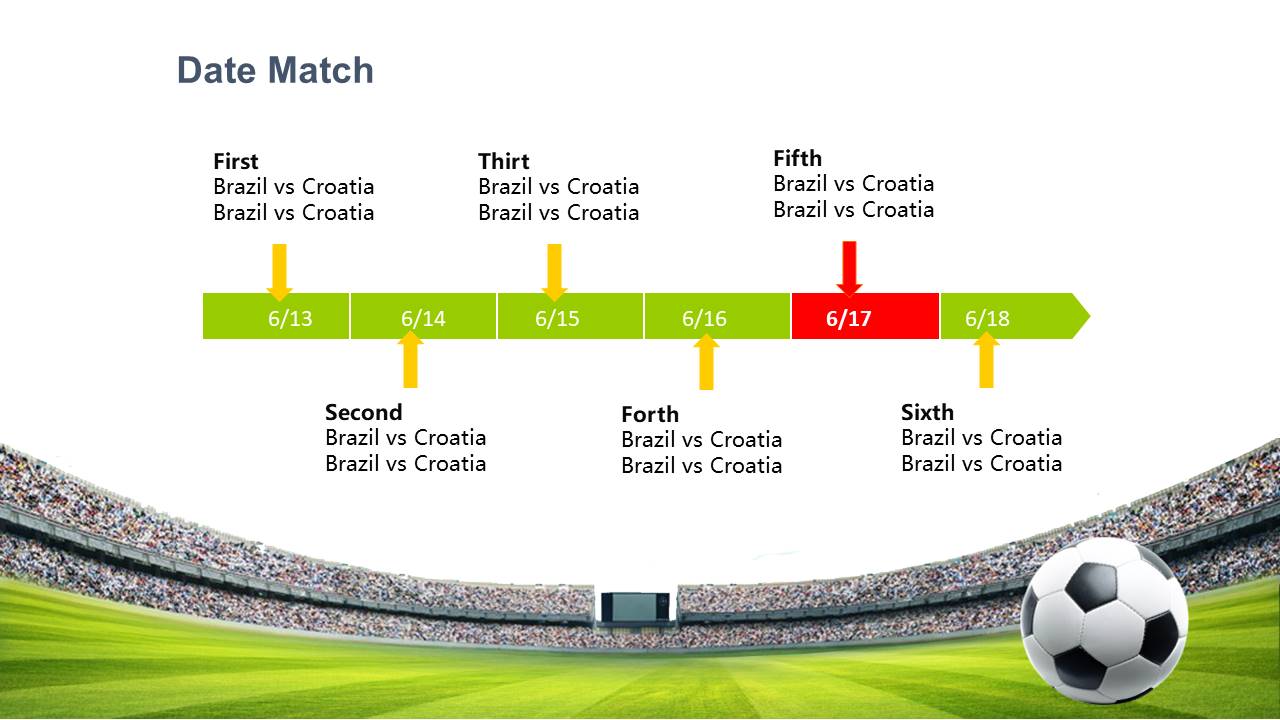 Date Match

First
Brazil vs Croatia
Brazil vs Croatia

Thirt
Brazil vs Croatia
Brazil vs Croatia

Fifth
Brazil vs Croatia
Brazil vs Croatia

6/13
6/14
6/15
6/16
6/17
6/18

Second
Brazil vs Croatia
Brazil vs Croatia

Forth
Brazil vs Croatia
Brazil vs Croatia

Sixth
Brazil vs Croatia
Brazil vs Croatia